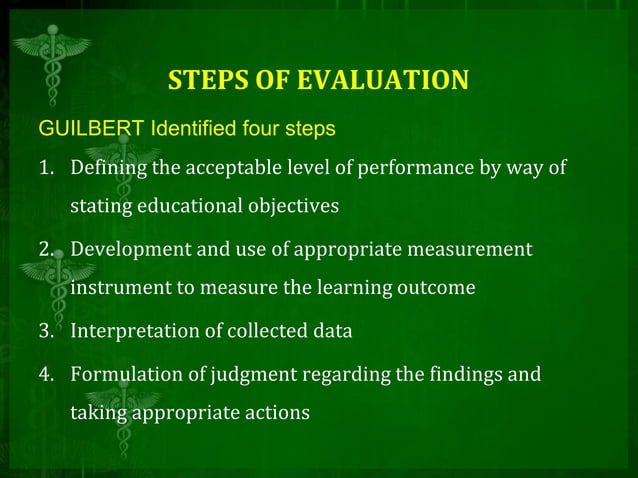 STEPS OF EVALUATION

GUILBERT Identified four steps

1. Defining the acceptable level of performance by way of stating educational objectives

2. Development and use of appropriate measurement instrument to measure the learning outcome

3. Interpretation of collected data

4. Formulation of judgment regarding the findings and taking appropriate actions